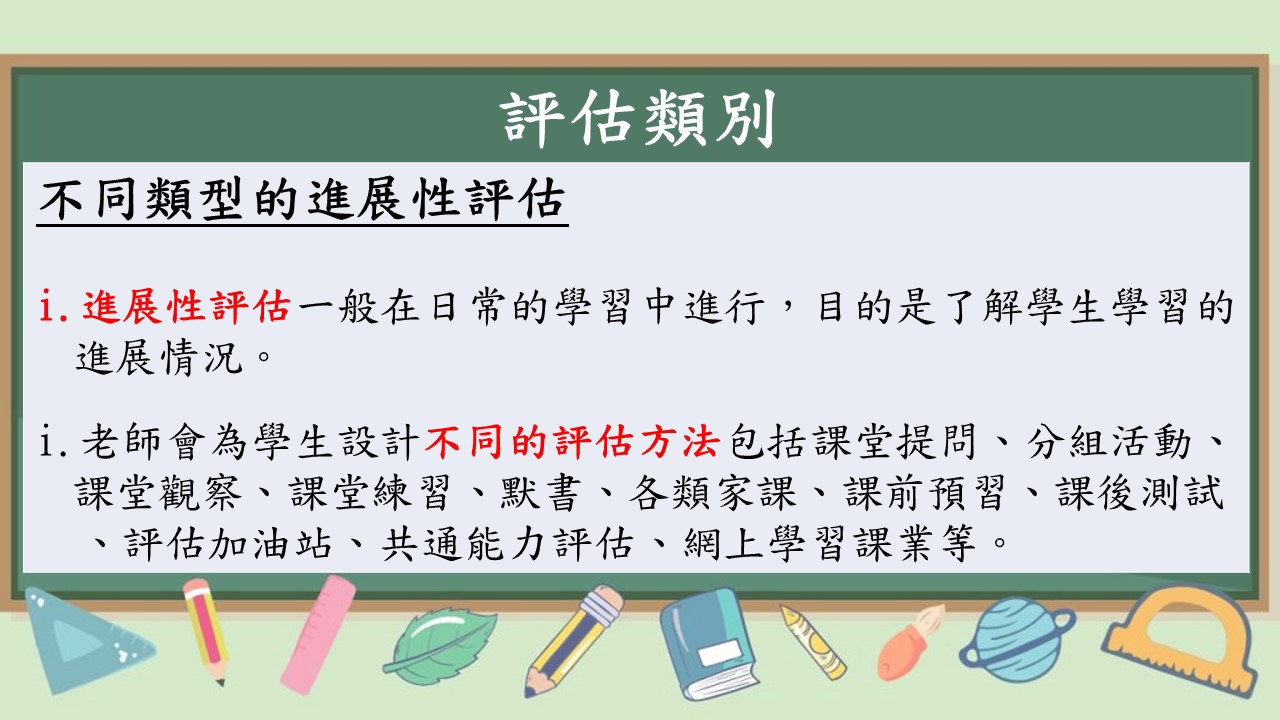 評估類別

不同類型的進展性評估

i. 進展性評估一般在日常的學習中進行，目的是了解學生學習的進展情況。

i. 老師會為學生設計不同的評估方法包括課堂提問、分組活動、課堂觀察、課堂練習、默書、各類家課、課前預習、課後測試、評估加油站、共通能力評估、網上學習課業等。